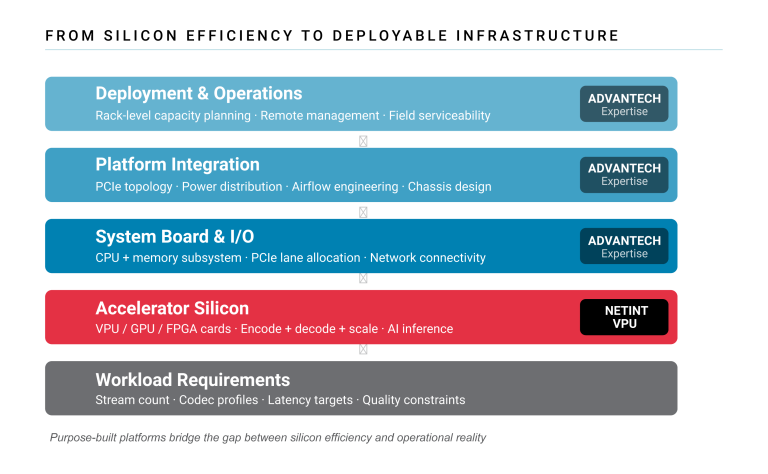 FROM SILICON EFFICIENCY TO DEPLOYABLE INFRASTRUCTURE

Deployment & Operations
Rack-level capacity planning · Remote management · Field serviceability
ADVANTECH Expertise

Platform Integration
PCIe topology · Power distribution · Airflow engineering · Chassis design
ADVANTECH Expertise

System Board & I/O
CPU + memory subsystem · PCIe lane allocation · Network connectivity
ADVANTECH Expertise

Accelerator Silicon
VPU / GPU / FPGA cards · Encode + decode + scale · AI inference
NETINT VPU

Workload Requirements
Stream count · Codec profiles · Latency targets · Quality constraints

Purpose-built platforms bridge the gap between silicon efficiency and operational reality